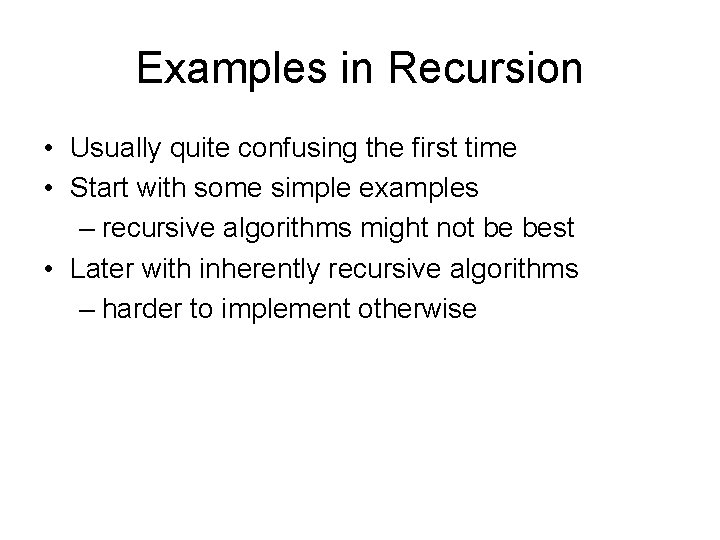 Examples in Recursion

• Usually quite confusing the first time
• Start with some simple examples
– recursive algorithms might not be best
• Later with inherently recursive algorithms
– harder to implement otherwise